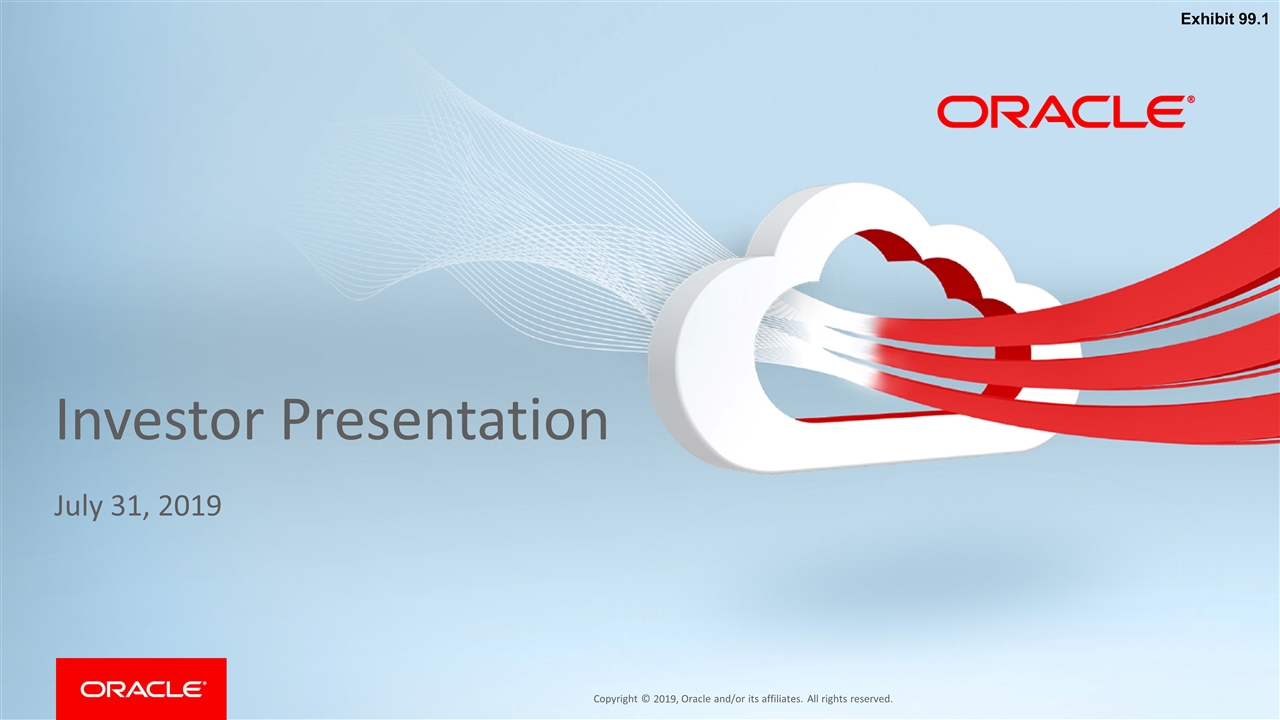 Exhibit 99.1

ORACLE®

Investor Presentation

July 31, 2019

ORACLE®

Copyright © 2019, Oracle and/or its affiliates. All rights reserved.